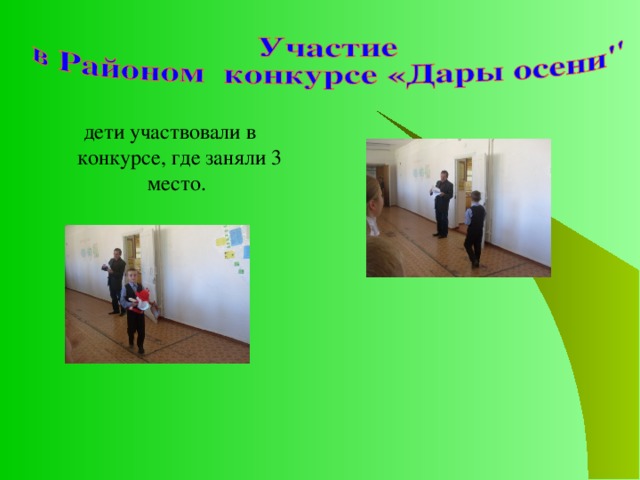 Участие
в Районом конкурсе «Дары осени"

дети участвовали в конкурсе, где заняли 3 место.